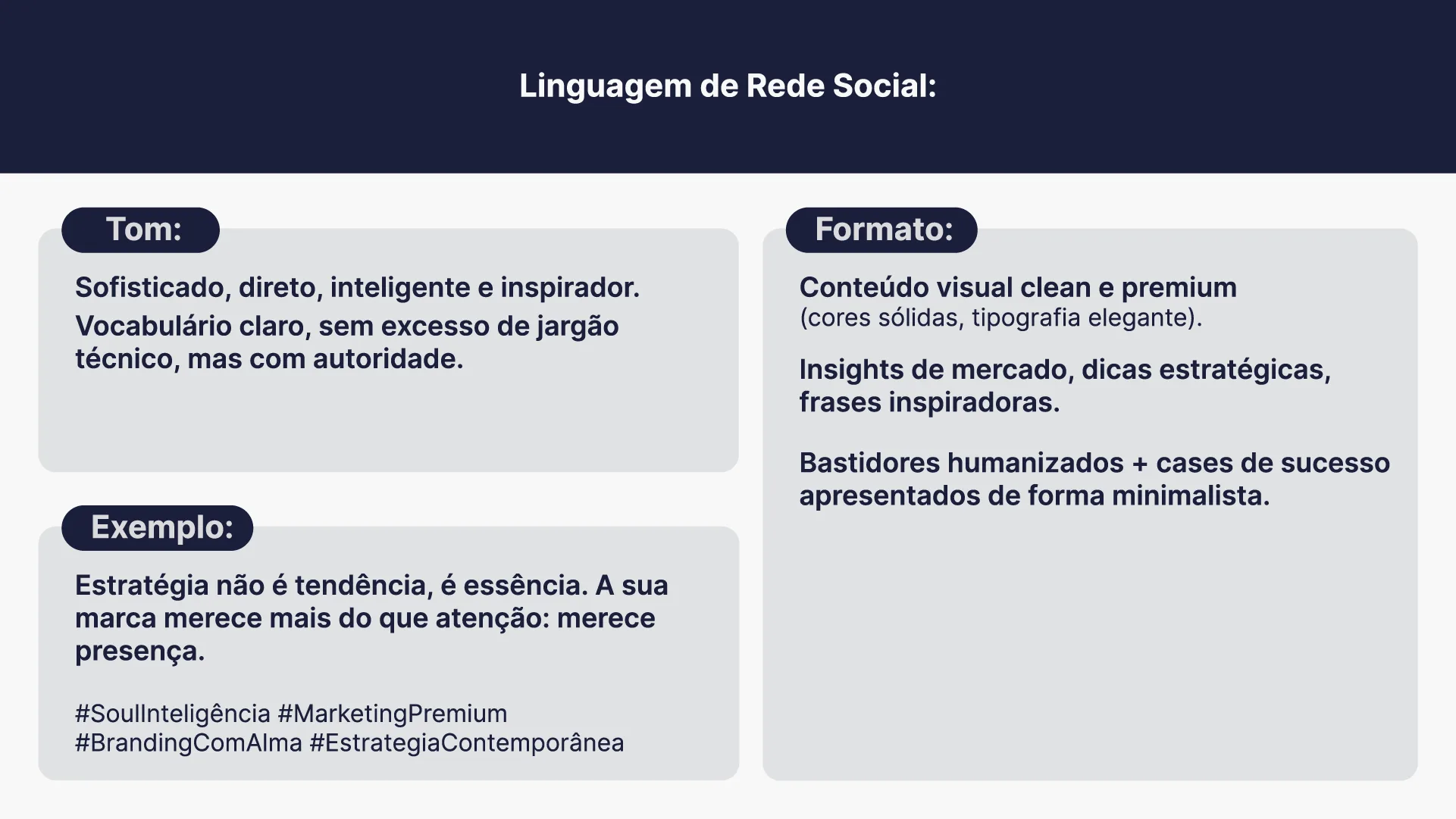 Linguagem de Rede Social:

Tom:

Sofisticado, direto, inteligente e inspirador.

Vocabulário claro, sem excesso de jargão técnico, mas com autoridade.

Exemplo:

Estratégia não é tendência, é essência. A sua marca merece mais do que atenção: merece presença.

#SoulInteligência #MarketingPremium #BrandingComAlma #EstrategiaContemporânea

Formato:

Conteúdo visual clean e premium (cores sólidas, tipografia elegante).

Insights de mercado, dicas estratégicas, frases inspiradoras.

Bastidores humanizados + cases de sucesso apresentados de forma minimalista.